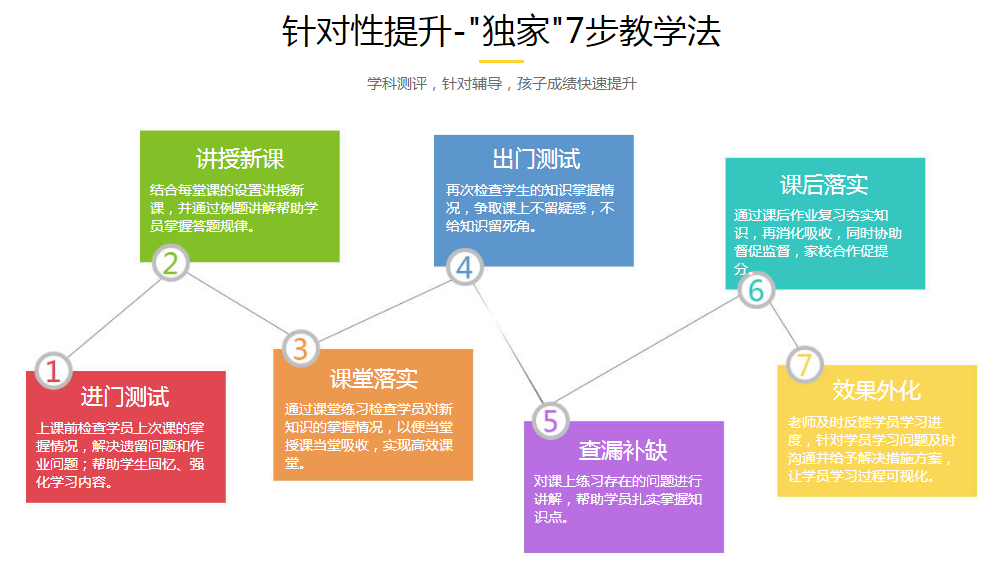 针对性提升-"独家"7步教学法

学科测评，针对辅导，孩子成绩快速提升

1
进门测试
上课前检查学员上次课的掌握情况，解决遗留问题和作业问题；帮助学生回忆、强化学习内容。

2
讲授新课
结合每堂课的设置讲授新课，并通过例题讲解帮助学员掌握答题规律。

3
课堂落实
通过课堂练习检查学员对新知识的掌握情况，以便当堂授课当堂吸收，实现高效课堂。

4
出门测试
再次检查学生的知识掌握情况，争取课上不留疑惑，不给知识留死角。

5
查漏补缺
对课上练习存在的问题进行讲解，帮助学员扎实掌握知识点。

6
课后落实
通过课后作业复习夯实知识，再消化吸收，同时协助督促监督，家校合作促提分。

7
效果外化
老师及时反馈学员学习进度，针对学员学习问题及时沟通并给予解决措施方案，让学员学习过程可视化。